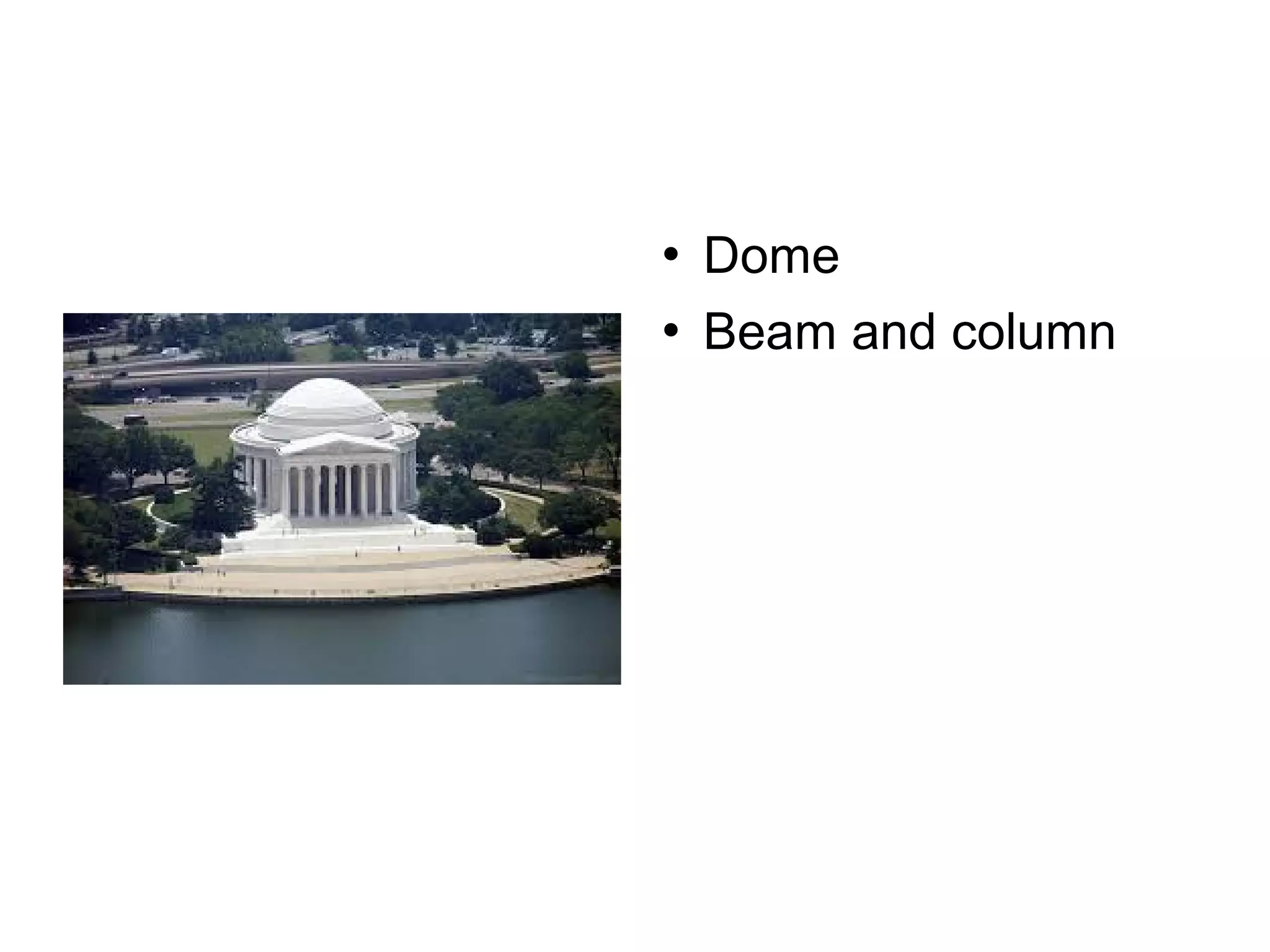 • Dome
• Beam and column